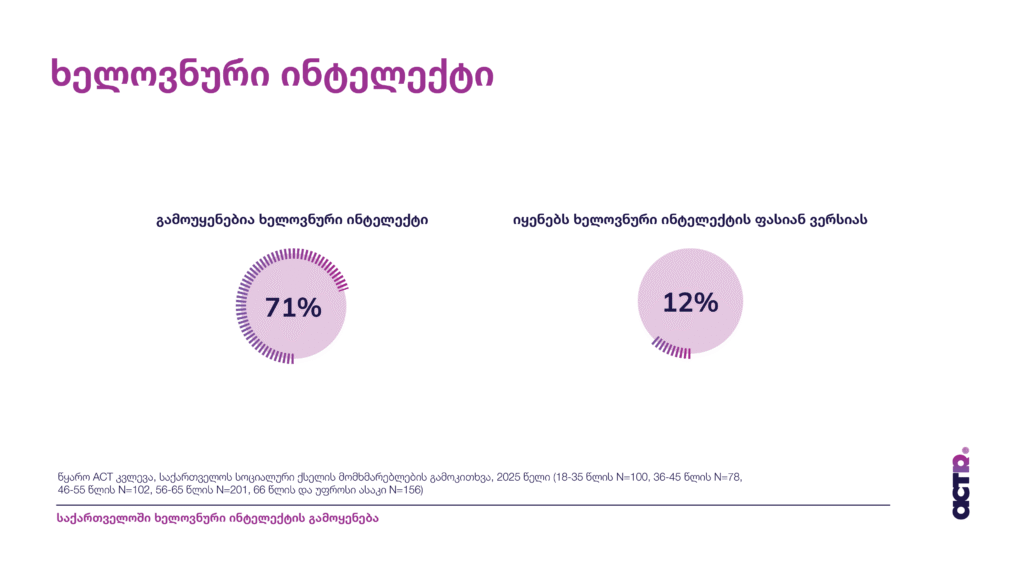 ხელოვნური ინტელექტი

გამოუყენებია ხელოვნური ინტელექტი

71%

იყენებს ხელოვნური ინტელექტის ფასიან ვერსიას

12%

წყარო ACT კვლევა, საქართველოს სოციალური ქსელის მომხმარებლების გამოკითხვა, 2025 წელი (18-35 წლის N=100, 36-45 წლის N=78, 46-55 წლის N=102, 56-65 წლის N=201, 66 წლის და უფროსი ასაკი N=156)

საქართველოში ხელოვნური ინტელექტის გამოყენება

ACT